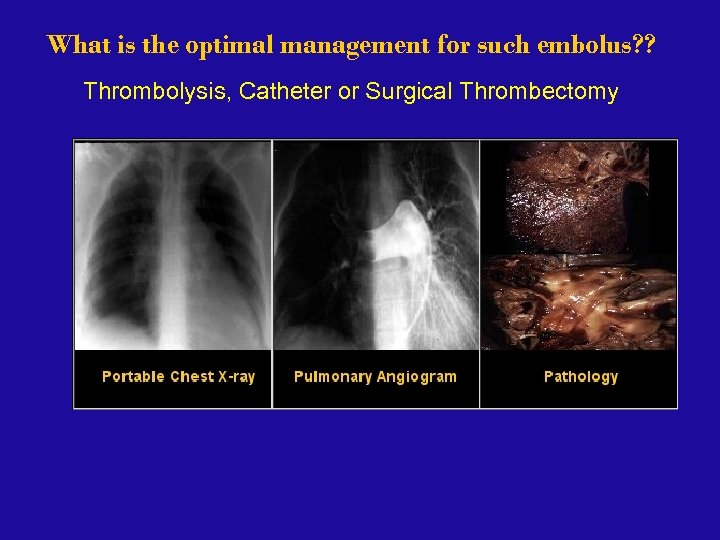 What is the optimal management for such embolus??

Thrombolysis, Catheter or Surgical Thrombectomy

Portable Chest X-ray

Pulmonary Angiogram

Pathology